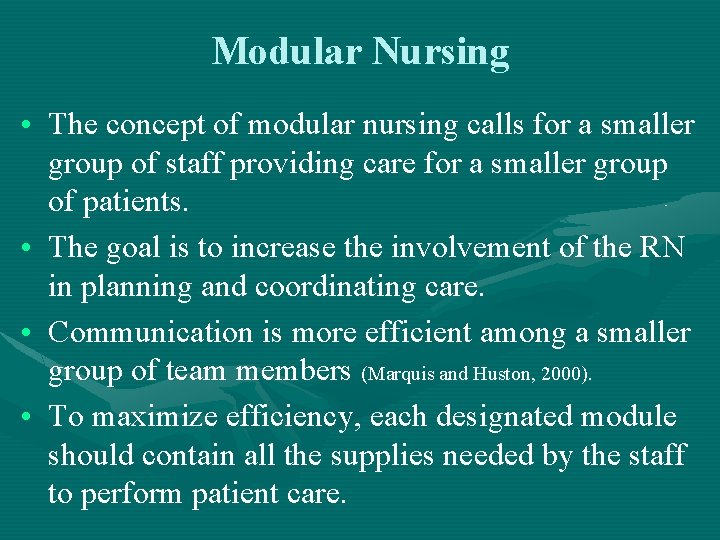 Modular Nursing

• The concept of modular nursing calls for a smaller group of staff providing care for a smaller group of patients.

• The goal is to increase the involvement of the RN in planning and coordinating care.

• Communication is more efficient among a smaller group of team members (Marquis and Huston, 2000).

• To maximize efficiency, each designated module should contain all the supplies needed by the staff to perform patient care.